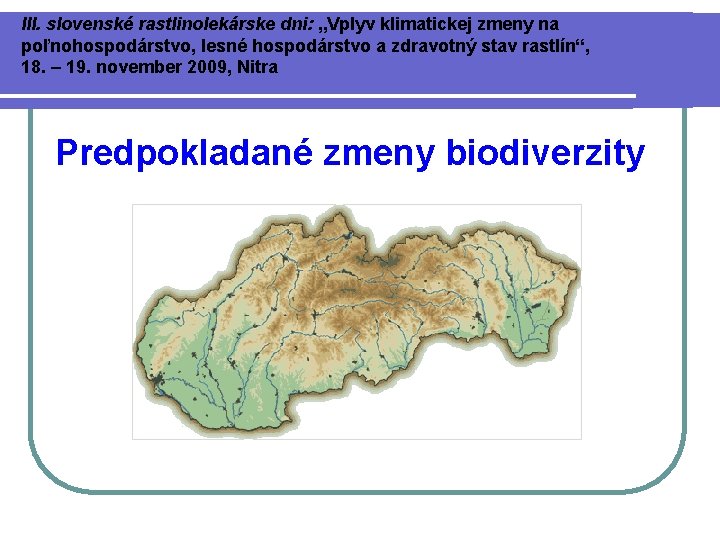 III. slovenské rastlinolekárske dni: „Vplyv klimatickej zmeny na poľnohospodárstvo, lesné hospodárstvo a zdravotný stav rastlín“, 18. – 19. november 2009, Nitra

Predpokladané zmeny biodiverzity